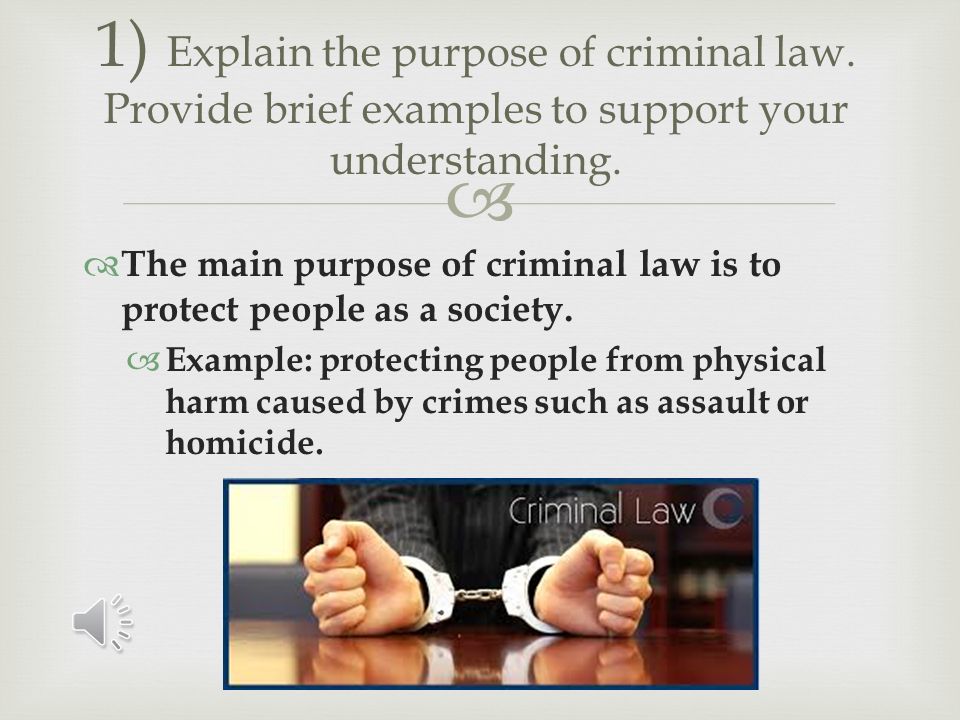 1) Explain the purpose of criminal law. Provide brief examples to support your understanding.

The main purpose of criminal law is to protect people as a society.

Example: protecting people from physical harm caused by crimes such as assault or homicide.

Criminal Law